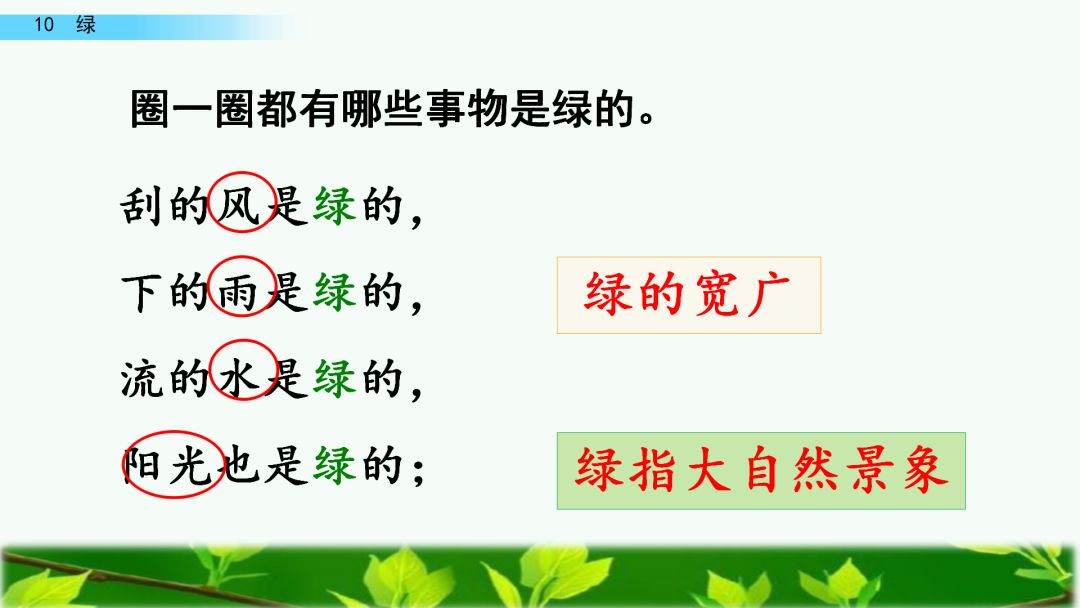 10 绿

圈一圈都有哪些事物是绿的。

刮的风是绿的，

下的雨是绿的，

流的水是绿的，

阳光也是绿的；

绿的宽广

绿指大自然景象